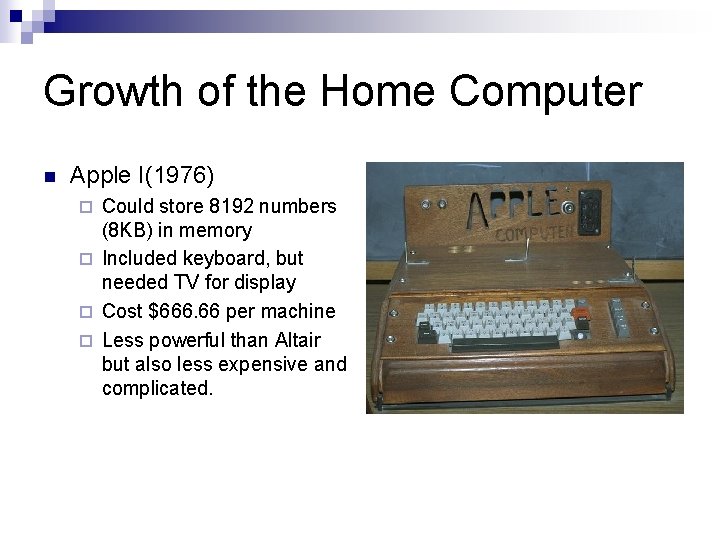 Growth of the Home Computer

Apple I(1976)

Could store 8192 numbers (8KB) in memory

Included keyboard, but needed TV for display

Cost $666.66 per machine

Less powerful than Altair but also less expensive and complicated.

APPLE
COMPUTER